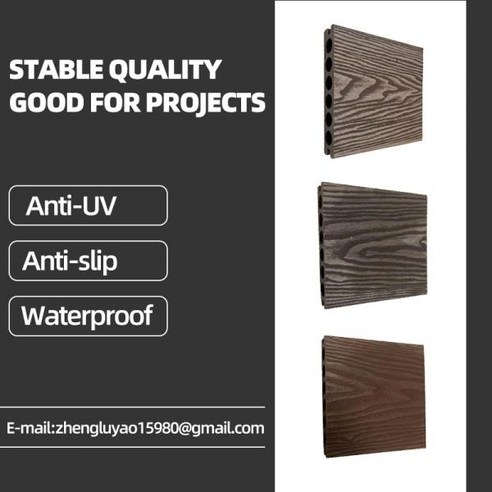 STABLE QUALITY
GOOD FOR PROJECTS

Anti-UV

Anti-slip

Waterproof

E-mail:zhengluyao15980@gmail.com